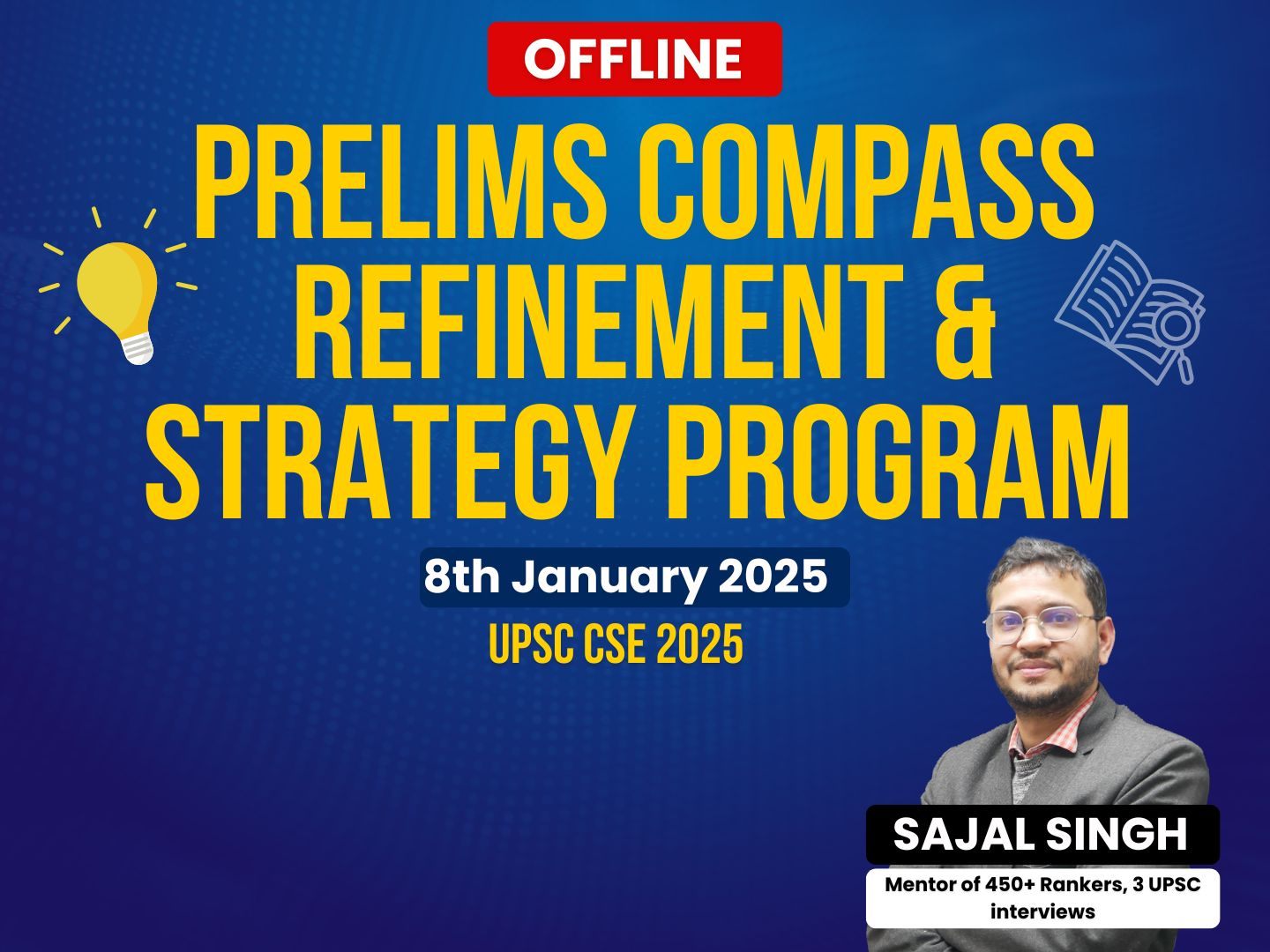 OFFLINE

PRELIMS COMPASS REFINEMENT & STRATEGY PROGRAM

8th January 2025

UPSC CSE 2025

SAJAL SINGH

Mentor of 450+ Rankers, 3 UPSC interviews